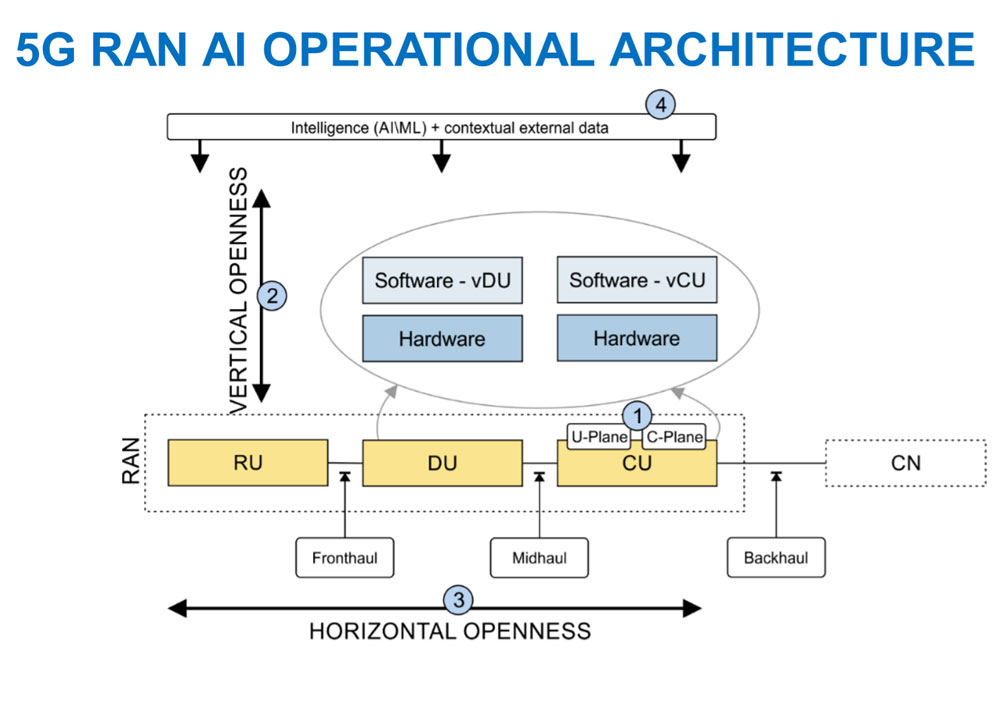 5G RAN AI OPERATIONAL ARCHITECTURE

4

Intelligence (AI\ML) + contextual external data

VERTICAL OPENNESS

2

Software - vDU

Software - vCU

Hardware

Hardware

1

U-Plane

C-Plane

RAN

RU

DU

CU

CN

Fronthaul

Midhaul

Backhaul

3

HORIZONTAL OPENNESS